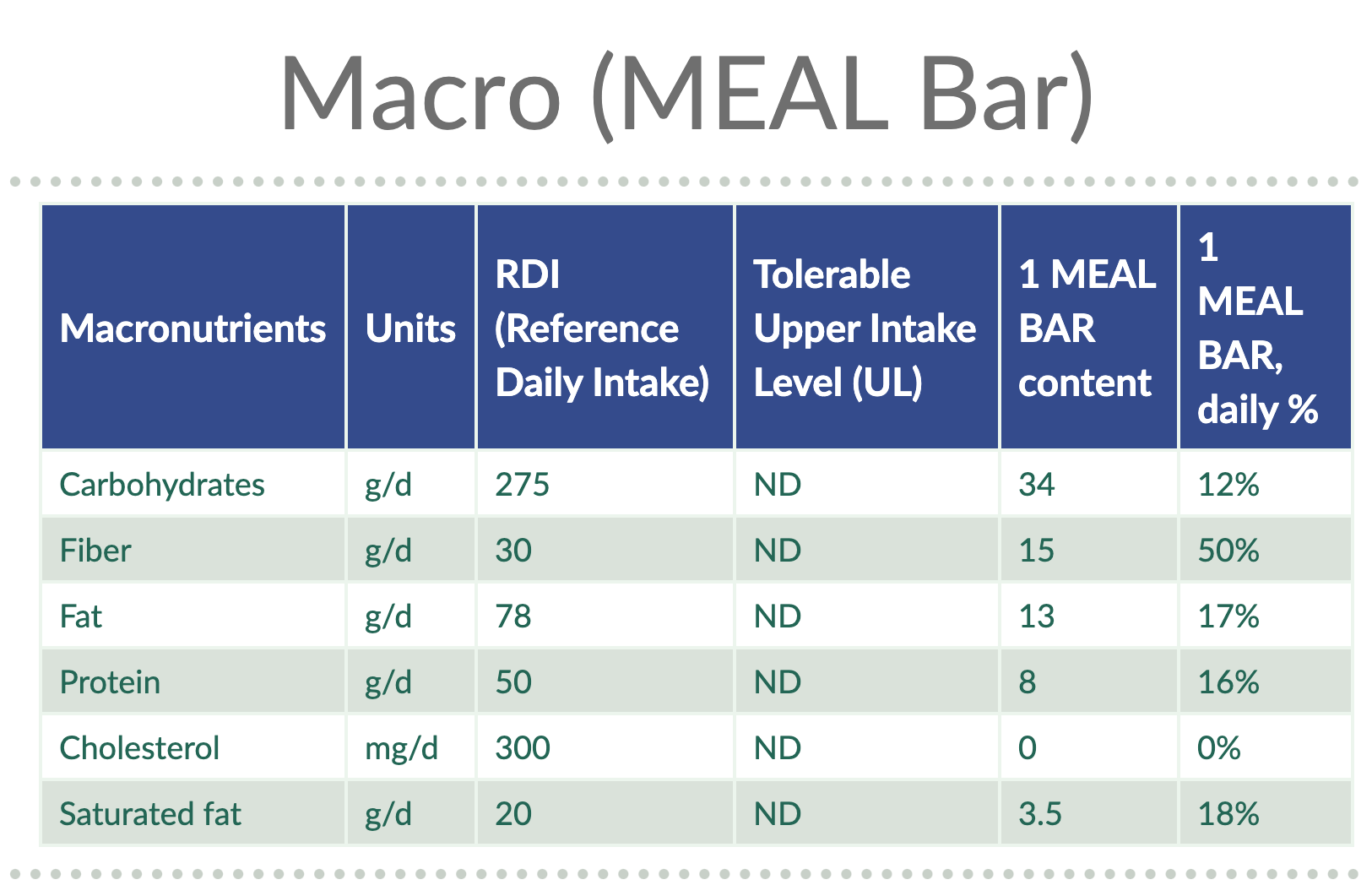 Macro (MEAL Bar)

| Macronutrients | Units | RDI (Reference Daily Intake) | Tolerable Upper Intake Level (UL) | 1 MEAL BAR content | 1 MEAL BAR, daily % |
|---|---|---|---|---|---|
| Carbohydrates | g/d | 275 | ND | 34 | 12% |
| Fiber | g/d | 30 | ND | 15 | 50% |
| Fat | g/d | 78 | ND | 13 | 17% |
| Protein | g/d | 50 | ND | 8 | 16% |
| Cholesterol | mg/d | 300 | ND | 0 | 0% |
| Saturated fat | g/d | 20 | ND | 3.5 | 18% |